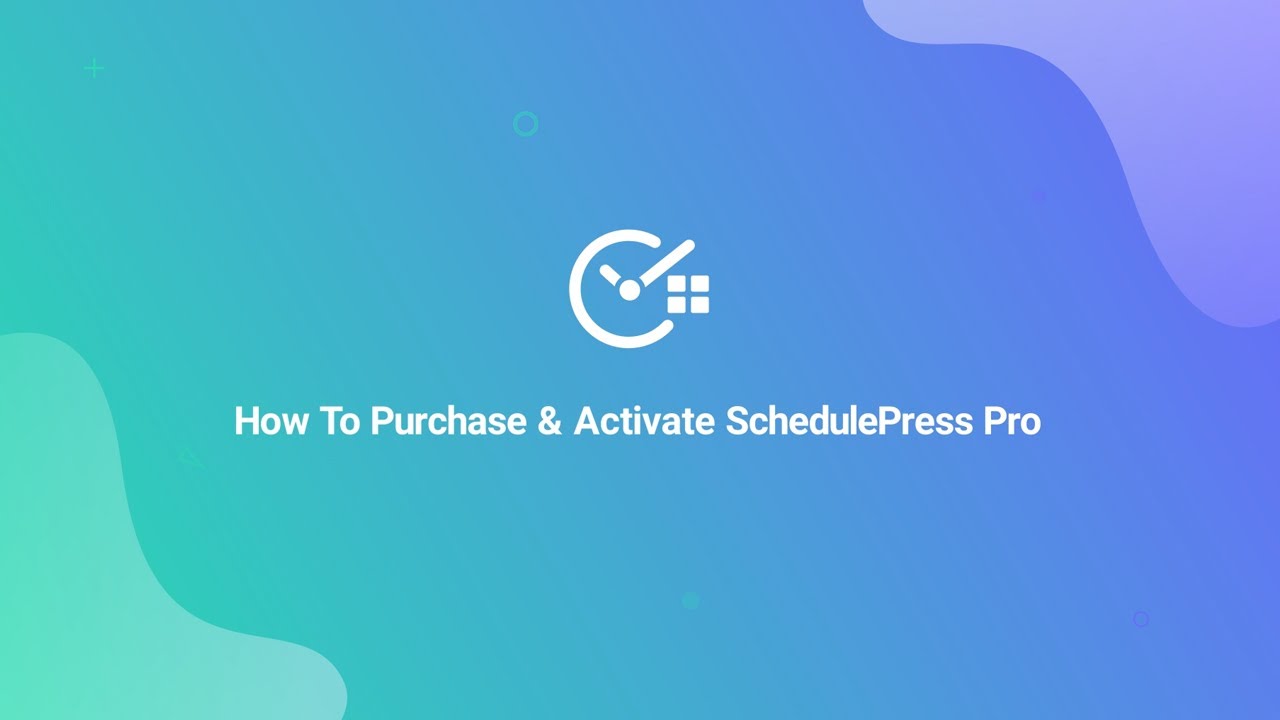 How To Purchase & Activate SchedulePress Pro